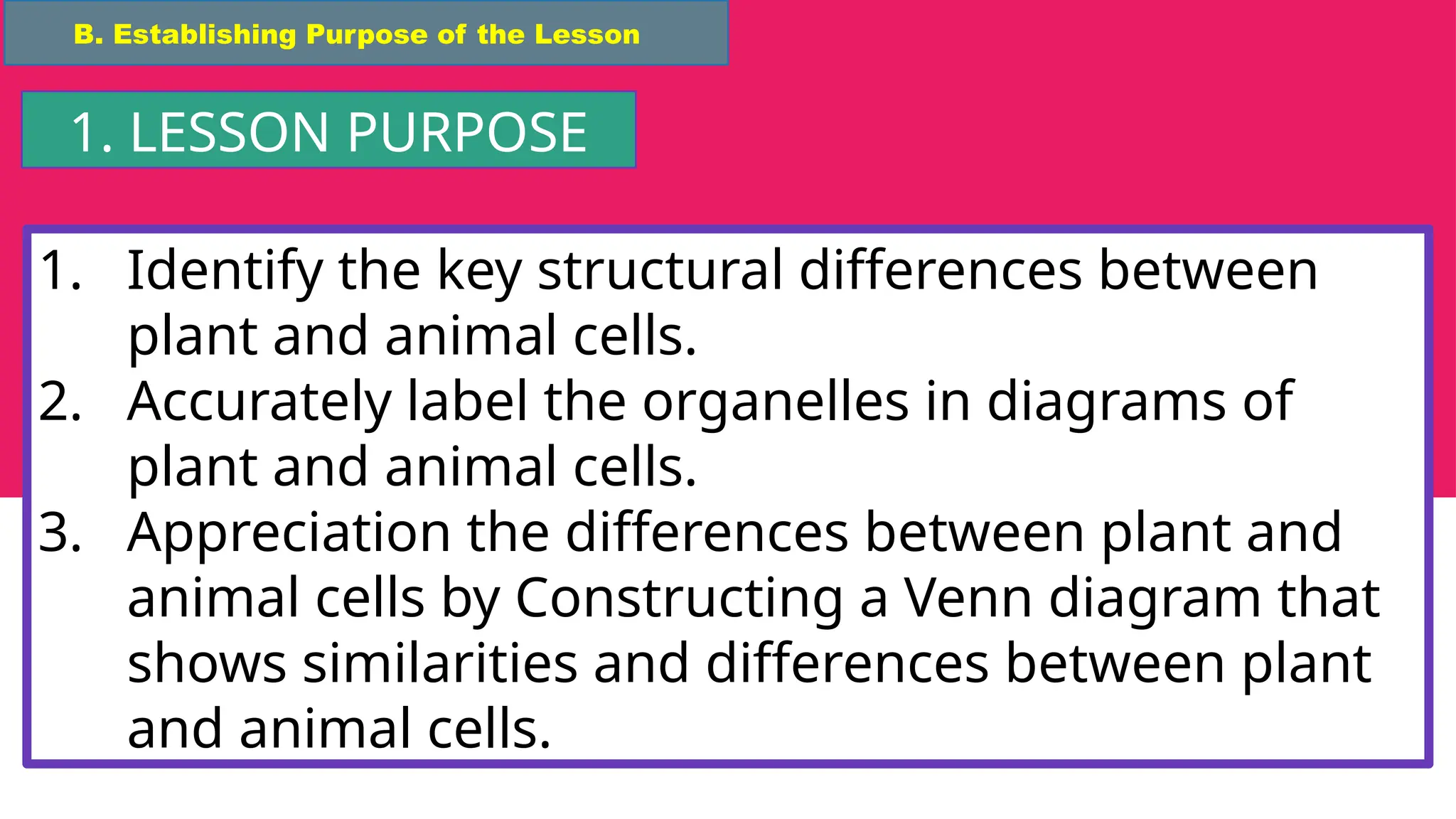 B. Establishing Purpose of the Lesson

1. LESSON PURPOSE

1. Identify the key structural differences between plant and animal cells.
2. Accurately label the organelles in diagrams of plant and animal cells.
3. Appreciation the differences between plant and animal cells by Constructing a Venn diagram that shows similarities and differences between plant and animal cells.